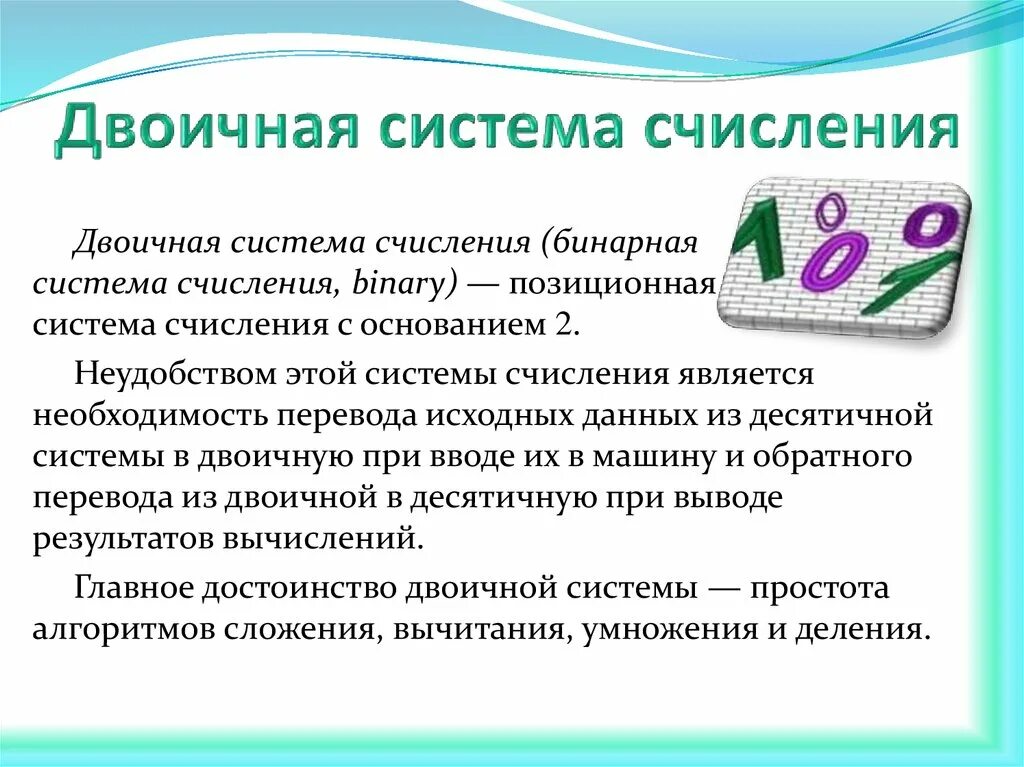 Двоичная система счисления

Двоичная система счисления (бинарная система счисления, binary) — позиционная система счисления с основанием 2.

Неудобством этой системы счисления является необходимость перевода исходных данных из десятичной системы в двоичную при вводе их в машину и обратного перевода из двоичной в десятичную при выводе результатов вычислений.

Главное достоинство двоичной системы — простота алгоритмов сложения, вычитания, умножения и деления.

1 0 0 0 1